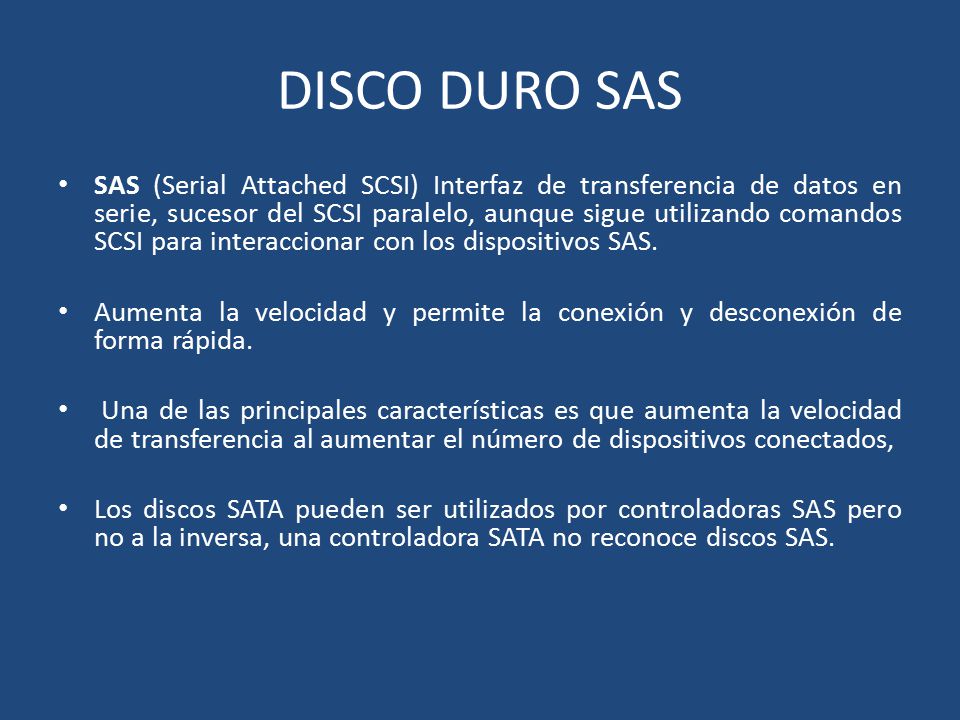 DISCO DURO SAS

• SAS (Serial Attached SCSI) Interfaz de transferencia de datos en serie, sucesor del SCSI paralelo, aunque sigue utilizando comandos SCSI para interaccionar con los dispositivos SAS.

• Aumenta la velocidad y permite la conexión y desconexión de forma rápida.

• Una de las principales características es que aumenta la velocidad de transferencia al aumentar el número de dispositivos conectados,

• Los discos SATA pueden ser utilizados por controladoras SAS pero no a la inversa, una controladora SATA no reconoce discos SAS.